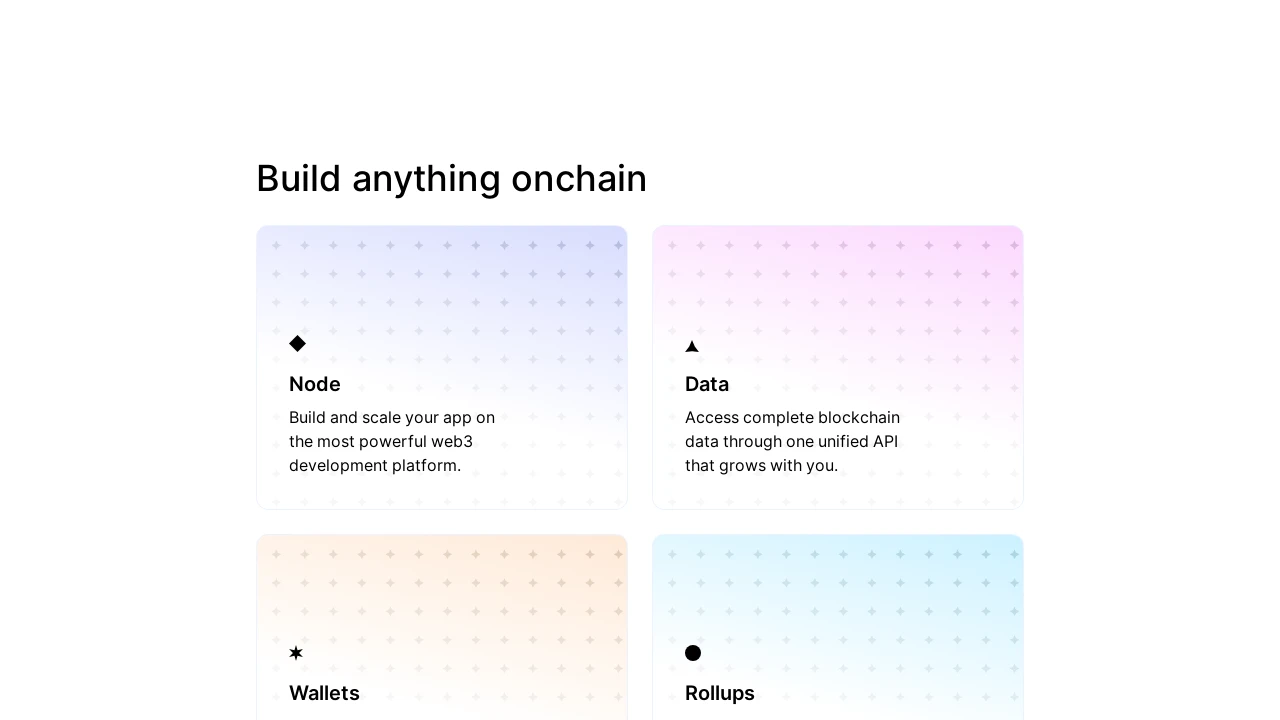 Build anything onchain

Node
Build and scale your app on the most powerful web3 development platform.

Data
Access complete blockchain data through one unified API that grows with you.

Wallets

Rollups